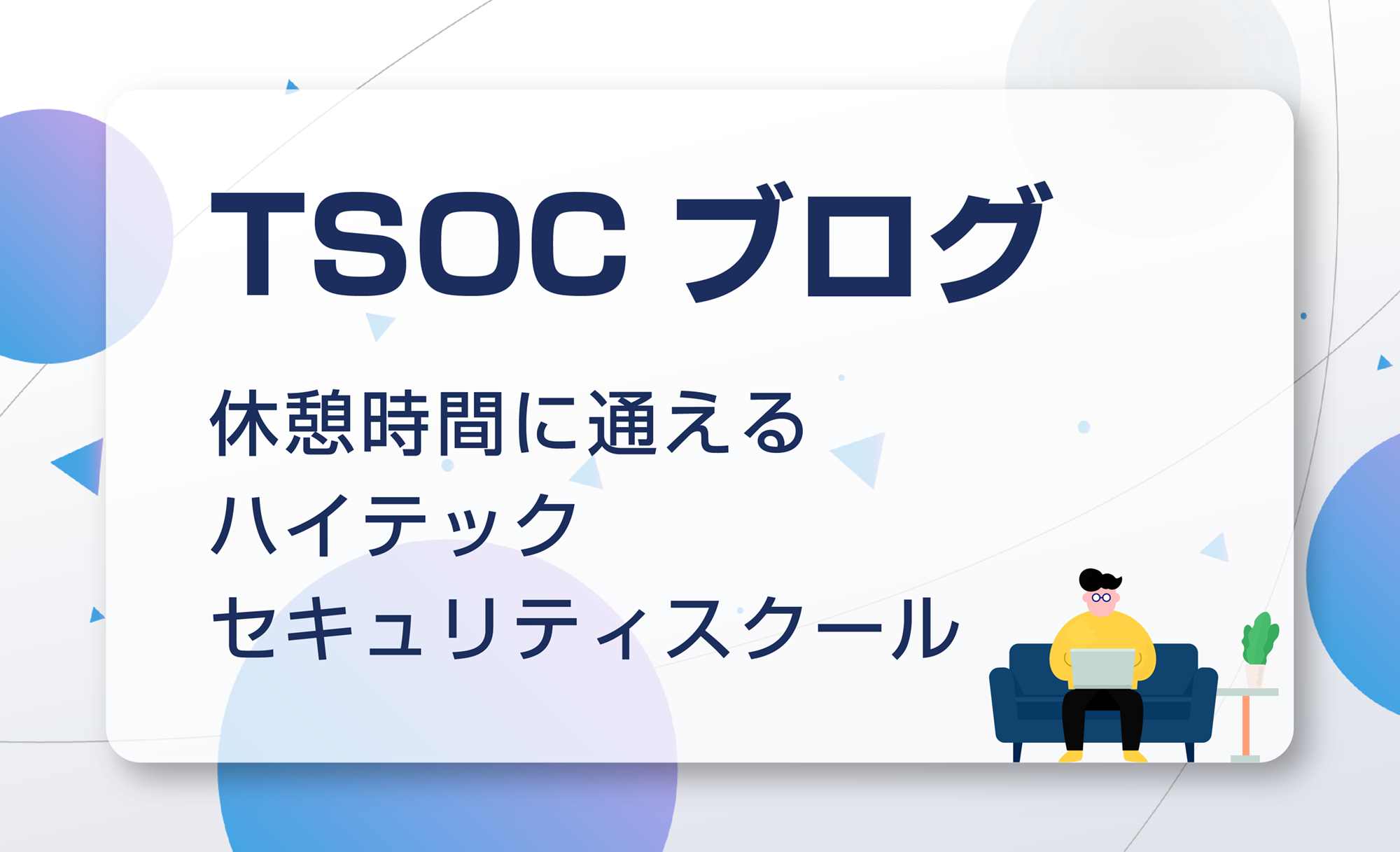 TSOC ブログ

休憩時間に通える
ハイテック
セキュリティスクール